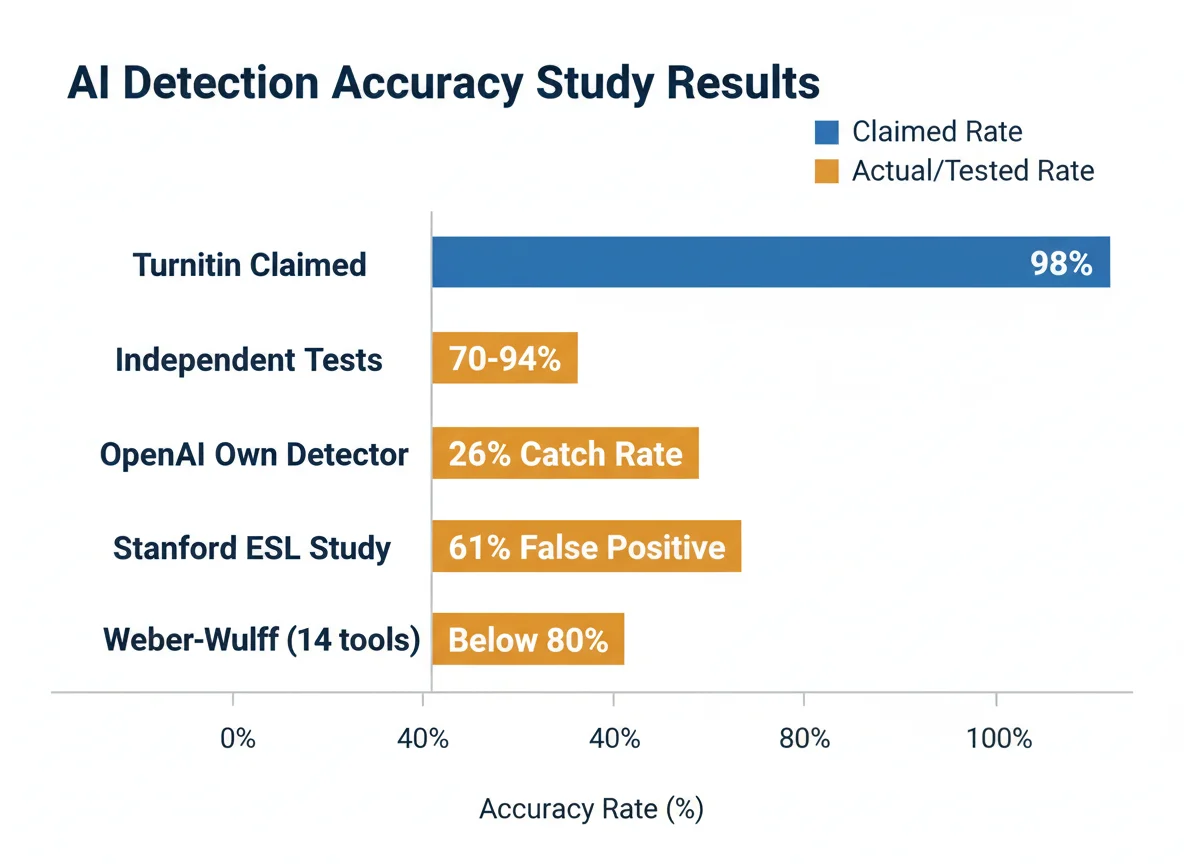 AI Detection Accuracy Study Results

Claimed Rate
Actual/Tested Rate

Turnitin Claimed
98%

Independent Tests
70-94%

OpenAI Own Detector
26% Catch Rate

Stanford ESL Study
61% False Positive

Weber-Wulff (14 tools)
Below 80%

0%
40%
40%
80%
100%

Accuracy Rate (%)